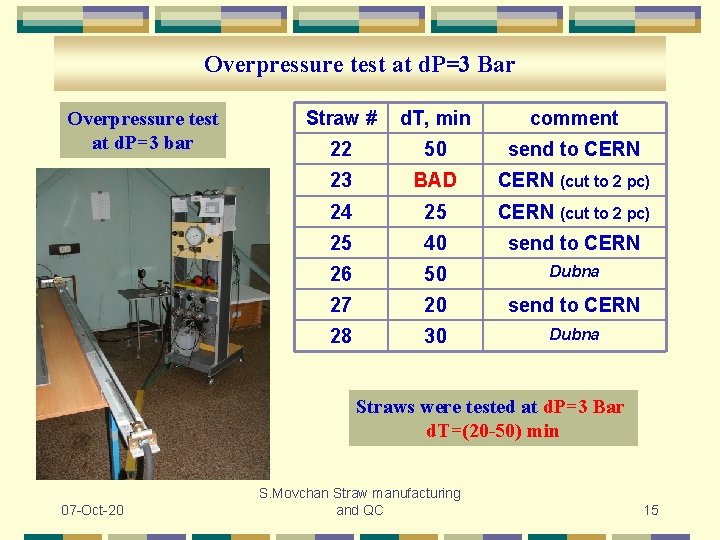 Overpressure test at dP=3 Bar

Overpressure test at dP=3 bar

| Straw # | dT, min | comment |
|---|---|---|
| 22 | 50 | send to CERN |
| 23 | BAD | CERN (cut to 2 pc) |
| 24 | 25 | CERN (cut to 2 pc) |
| 25 | 40 | send to CERN |
| 26 | 50 | Dubna |
| 27 | 20 | send to CERN |
| 28 | 30 | Dubna |

Straws were tested at dP=3 Bar
dT=(20-50) min

07-Oct-20

S.Movchan Straw manufacturing and QC

15